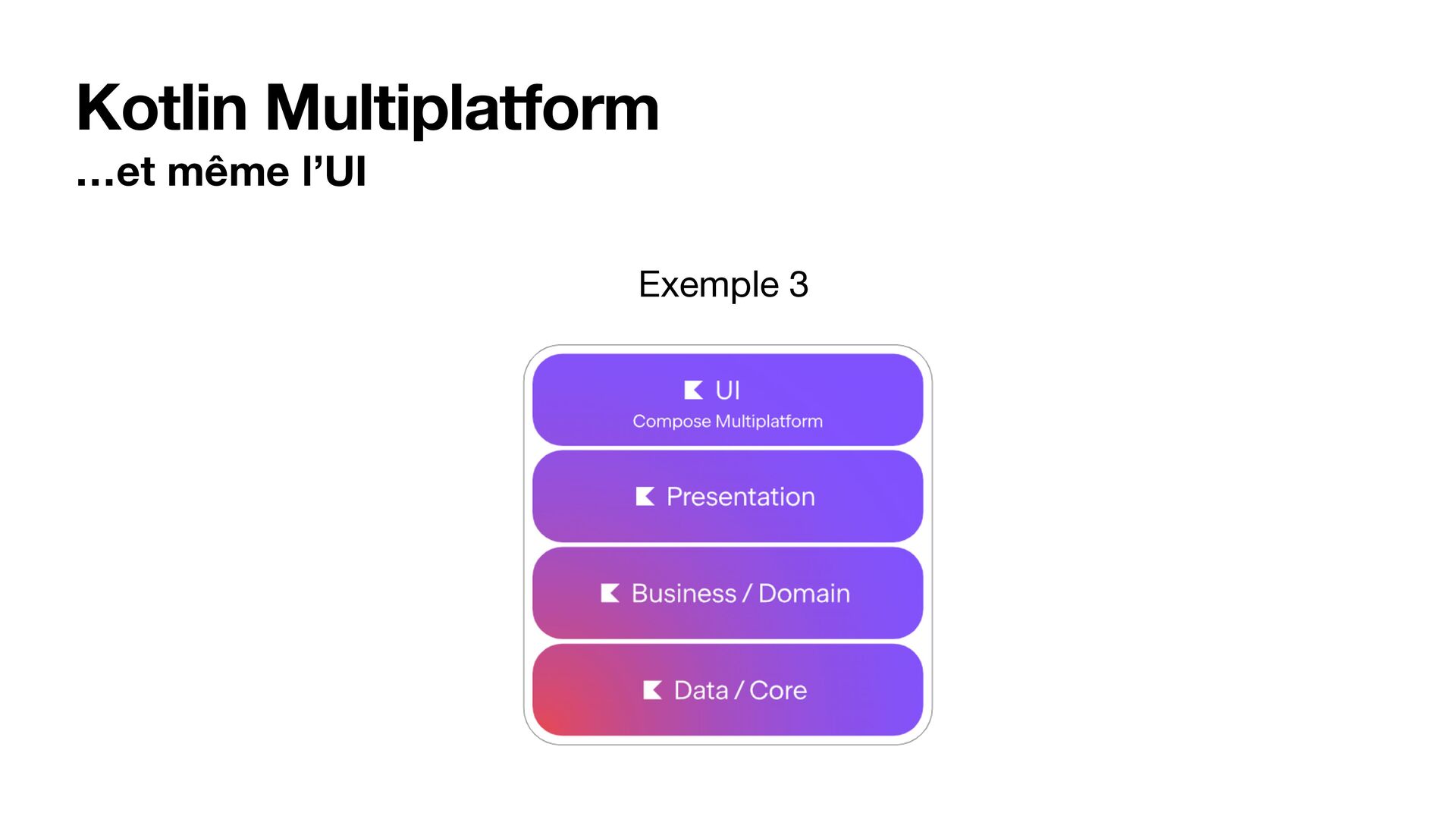 Kotlin Multiplatform
…et même l’UI

Exemple 3

UI
Compose Multiplatform

Presentation

Business / Domain

Data / Core